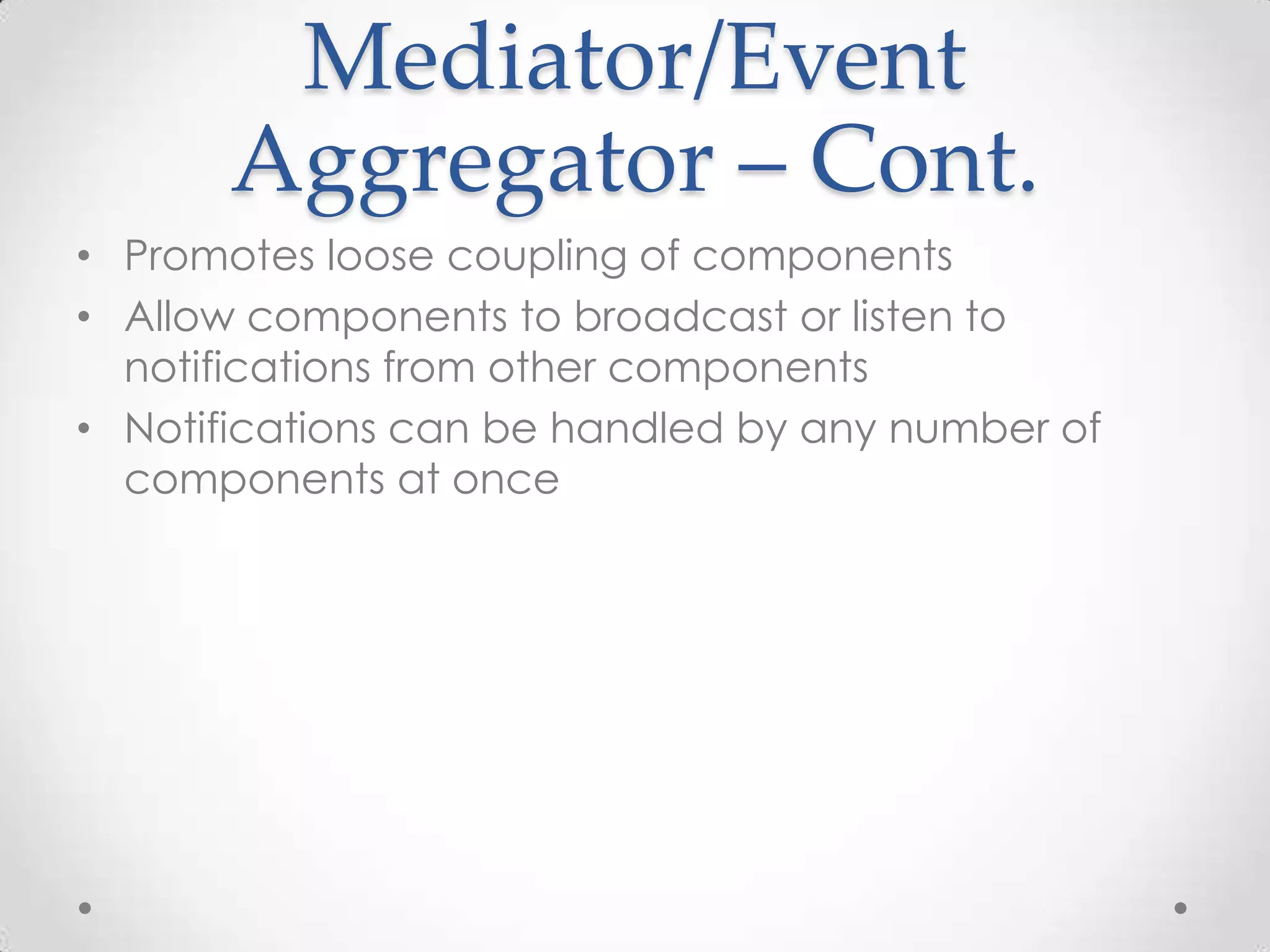 Mediator/Event Aggregator – Cont.

• Promotes loose coupling of components
• Allow components to broadcast or listen to notifications from other components
• Notifications can be handled by any number of components at once